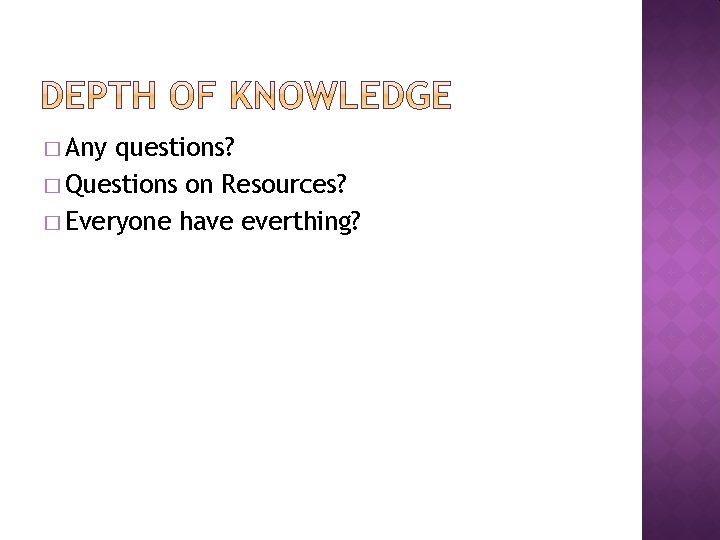 DEPTH OF KNOWLEDGE

□ Any questions?
□ Questions on Resources?
□ Everyone have everthing?